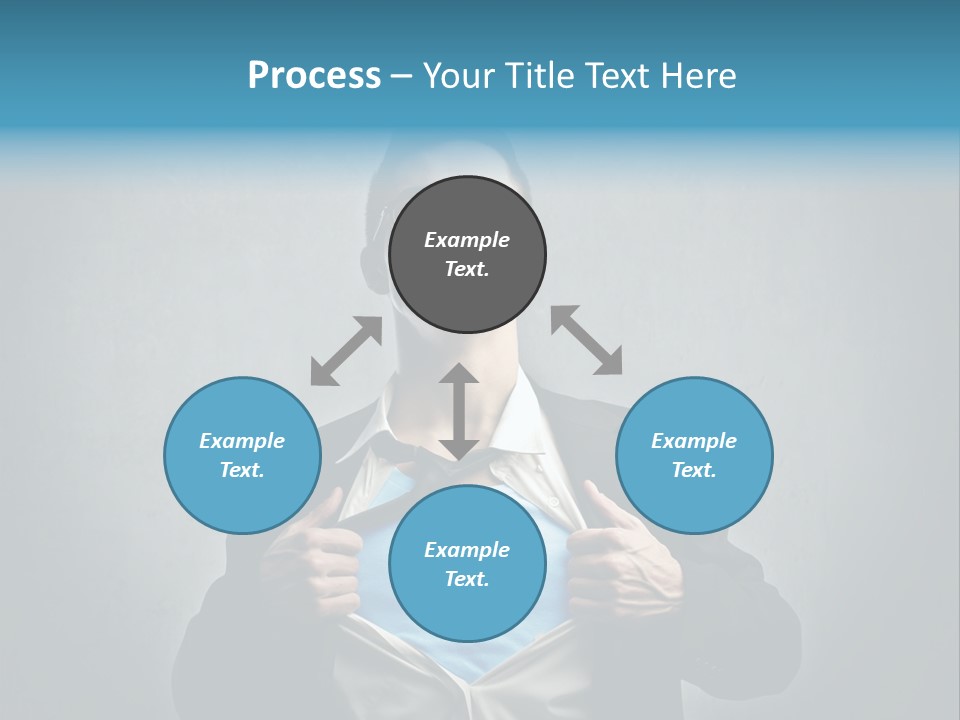 Process – Your Title Text Here

Example Text.

Example Text.

Example Text.

Example Text.